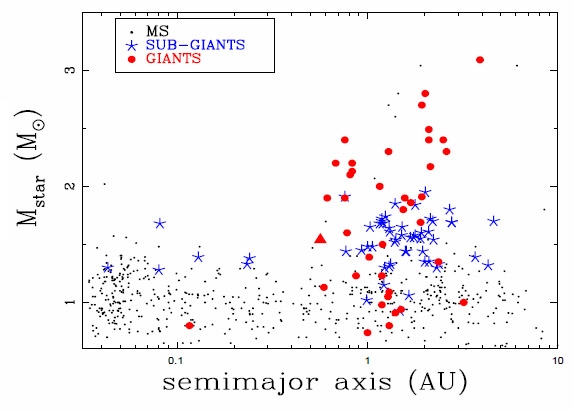 MS
SUB-GIANTS
GIANTS

3
2
1

$M_{star}$ $(M_{\odot})$

0.1
1
10

semimajor axis (AU)